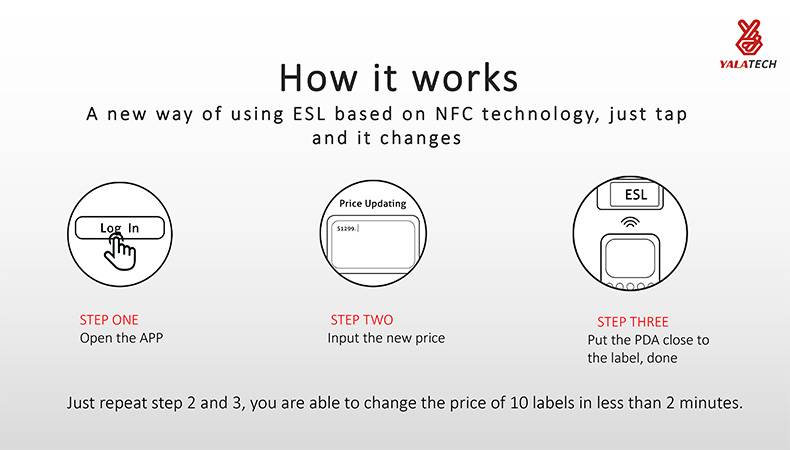 YALATECH

How it works

A new way of using ESL based on NFC technology, just tap and it changes

Log In

Price Updating

$1299.

ESL

STEP ONE
Open the APP

STEP TWO
Input the new price

STEP THREE
Put the PDA close to the label, done

Just repeat step 2 and 3, you are able to change the price of 10 labels in less than 2 minutes.